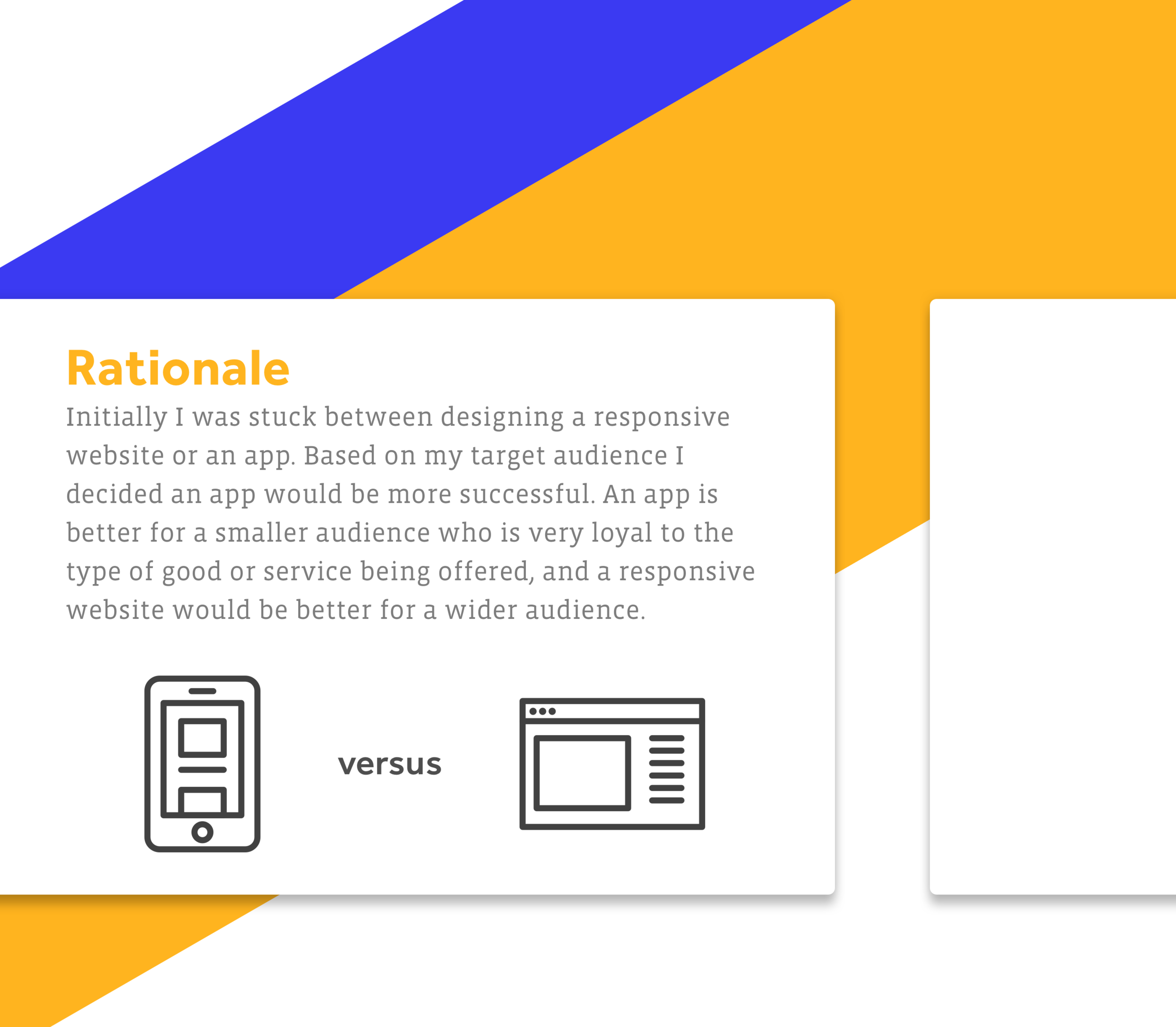 Rationale

Initially I was stuck between designing a responsive website or an app. Based on my target audience I decided an app would be more successful. An app is better for a smaller audience who is very loyal to the type of good or service being offered, and a responsive website would be better for a wider audience.

versus